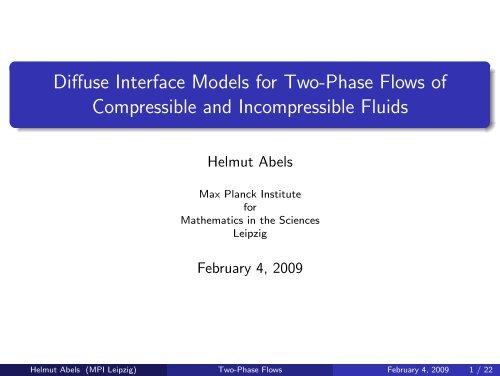 Diffuse Interface Models for Two-Phase Flows of Compressible and Incompressible Fluids

Helmut Abels

Max Planck Institute
for
Mathematics in the Sciences
Leipzig

February 4, 2009

Helmut Abels (MPI Leipzig) Two-Phase Flows February 4, 2009 1 / 22